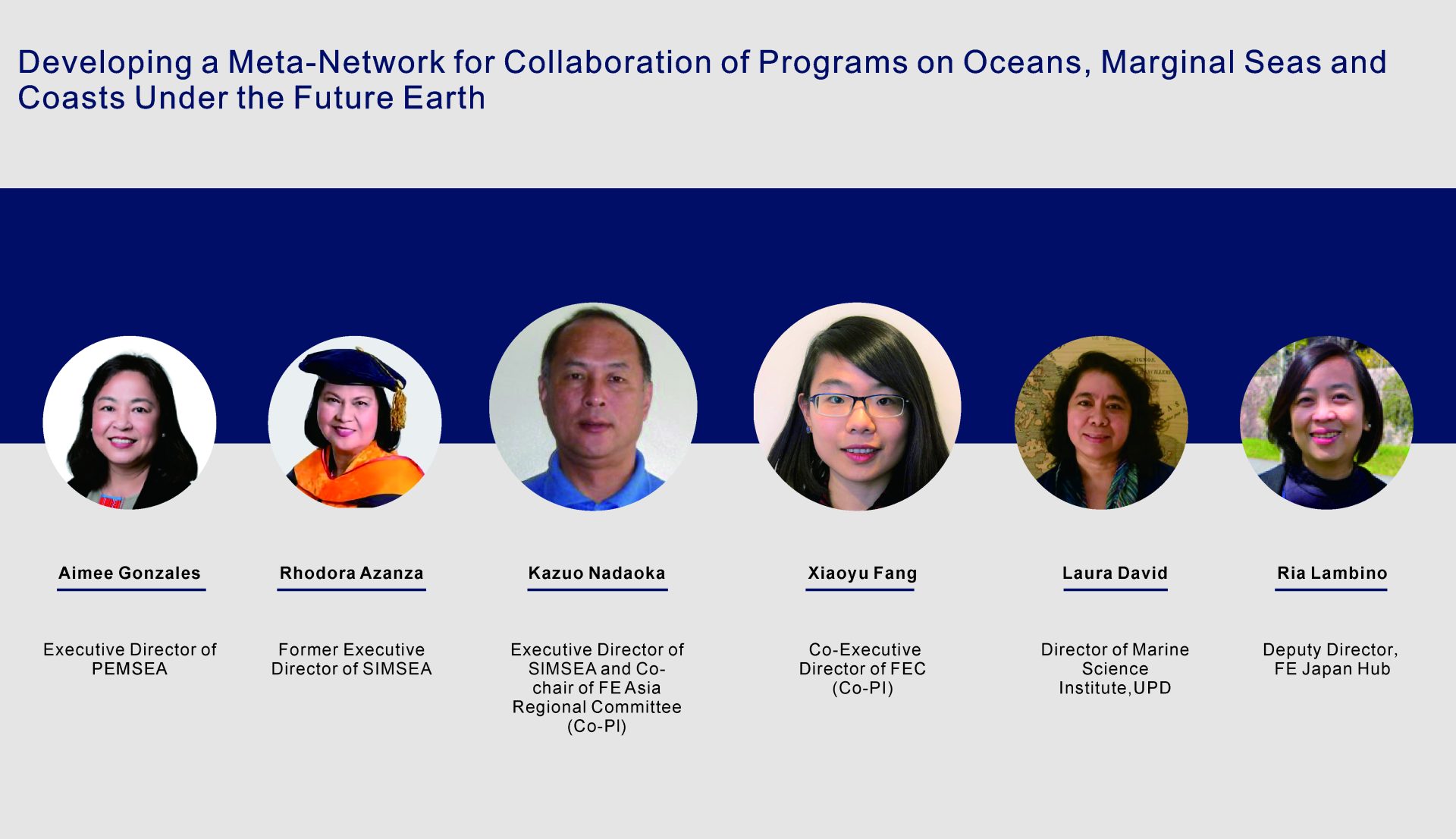 Developing a Meta-Network for Collaboration of Programs on Oceans, Marginal Seas and Coasts Under the Future Earth

Aimee Gonzales

Executive Director of PEMSEA

Rhodora Azanza

Former Executive Director of SIMSEA

Kazuo Nadaoka

Executive Director of SIMSEA and Co-chair of FE Asia Regional Committee (Co-PI)

Xiaoyu Fang

Co-Executive Director of FEC (Co-PI)

Laura David

Director of Marine Science Institute,UPD

Ria Lambino

Deputy Director, FE Japan Hub